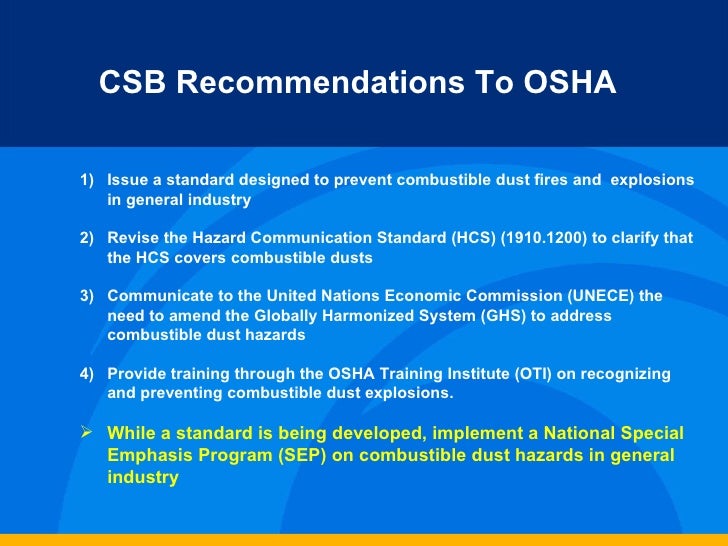 CSB Recommendations To OSHA

1) Issue a standard designed to prevent combustible dust fires and explosions in general industry

2) Revise the Hazard Communication Standard (HCS) (1910.1200) to clarify that the HCS covers combustible dusts

3) Communicate to the United Nations Economic Commission (UNECE) the need to amend the Globally Harmonized System (GHS) to address combustible dust hazards

4) Provide training through the OSHA Training Institute (OTI) on recognizing and preventing combustible dust explosions.

➢ While a standard is being developed, implement a National Special Emphasis Program (SEP) on combustible dust hazards in general industry